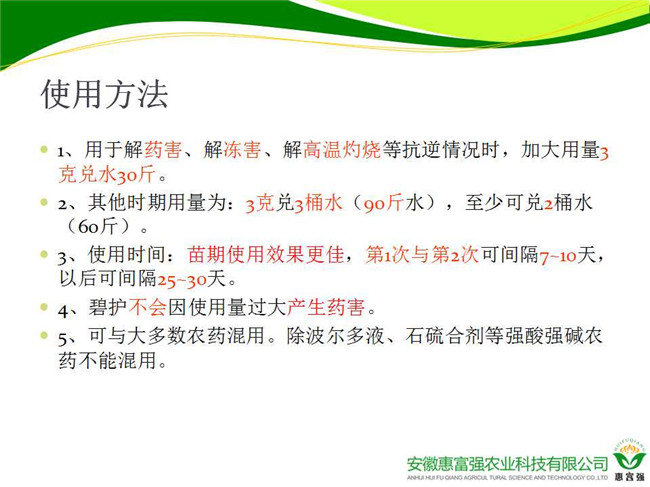 使用方法

1、用于解药害、解冻害、解高温灼烧等抗逆情况时，加大用量3克兑水30斤。

2、其他时期用量为：3克兑3桶水（90斤水），至少可兑2桶水（60斤）。

3、使用时间：苗期使用效果更佳，第1次与第2次可间隔7~10天，以后可间隔25~30天。

4、碧护不会因使用量过大产生药害。

5、可与大多数农药混用。除波尔多液、石硫合剂等强酸强碱农药不能混用。

安徽惠富强农业科技有限公司
ANHUI HUI FU QIANG AGRICUL TURAL SCIENCE AND TECHNOLOGY CO.,LTD
HUIFUQIANG
惠富强